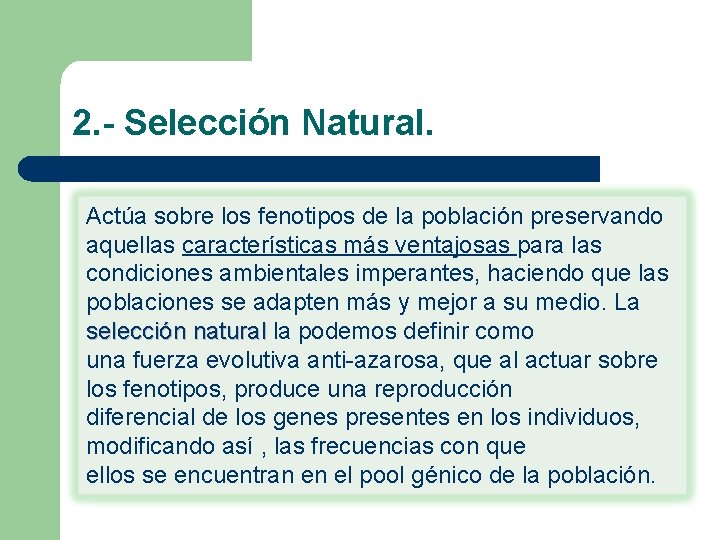 2.- Selección Natural.

Actúa sobre los fenotipos de la población preservando aquellas características más ventajosas para las condiciones ambientales imperantes, haciendo que las poblaciones se adapten más y mejor a su medio. La selección natural la podemos definir como una fuerza evolutiva anti-azarosa, que al actuar sobre los fenotipos, produce una reproducción diferencial de los genes presentes en los individuos, modificando así , las frecuencias con que ellos se encuentran en el pool génico de la población.